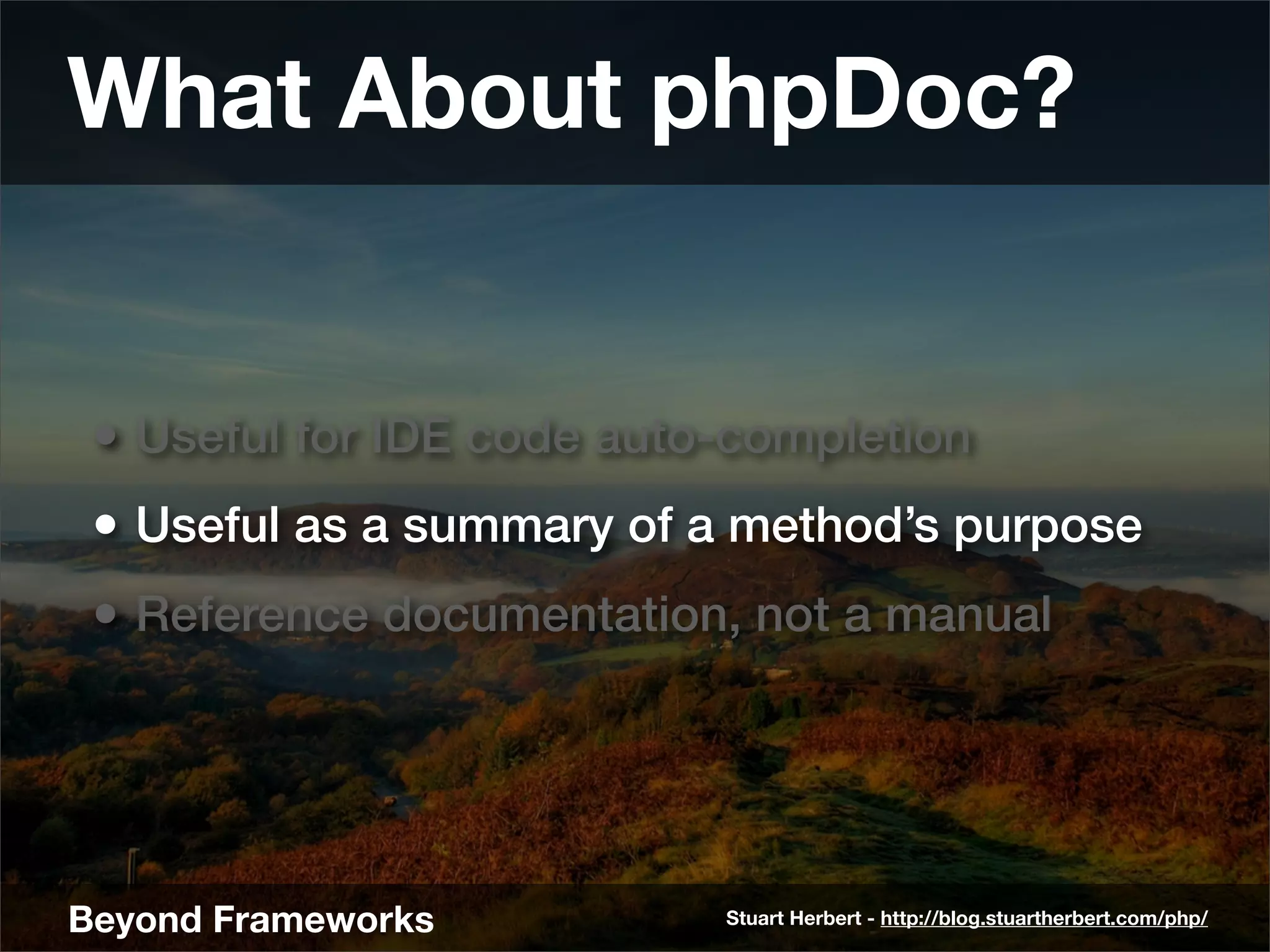 What About phpDoc?

• Useful for IDE code auto-completion

• Useful as a summary of a method's purpose

• Reference documentation, not a manual

Beyond Frameworks

Stuart Herbert - http://blog.stuartherbert.com/php/